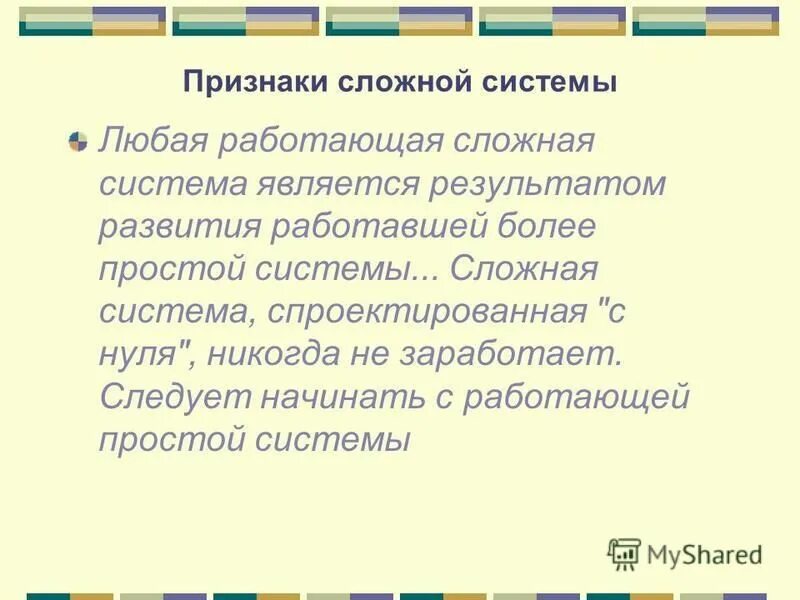 Признаки сложной системы

Любая работающая сложная система является результатом развития работавшей более простой системы... Сложная система, спроектированная "с нуля", никогда не заработает. Следует начинать с работающей простой системы

MyShared